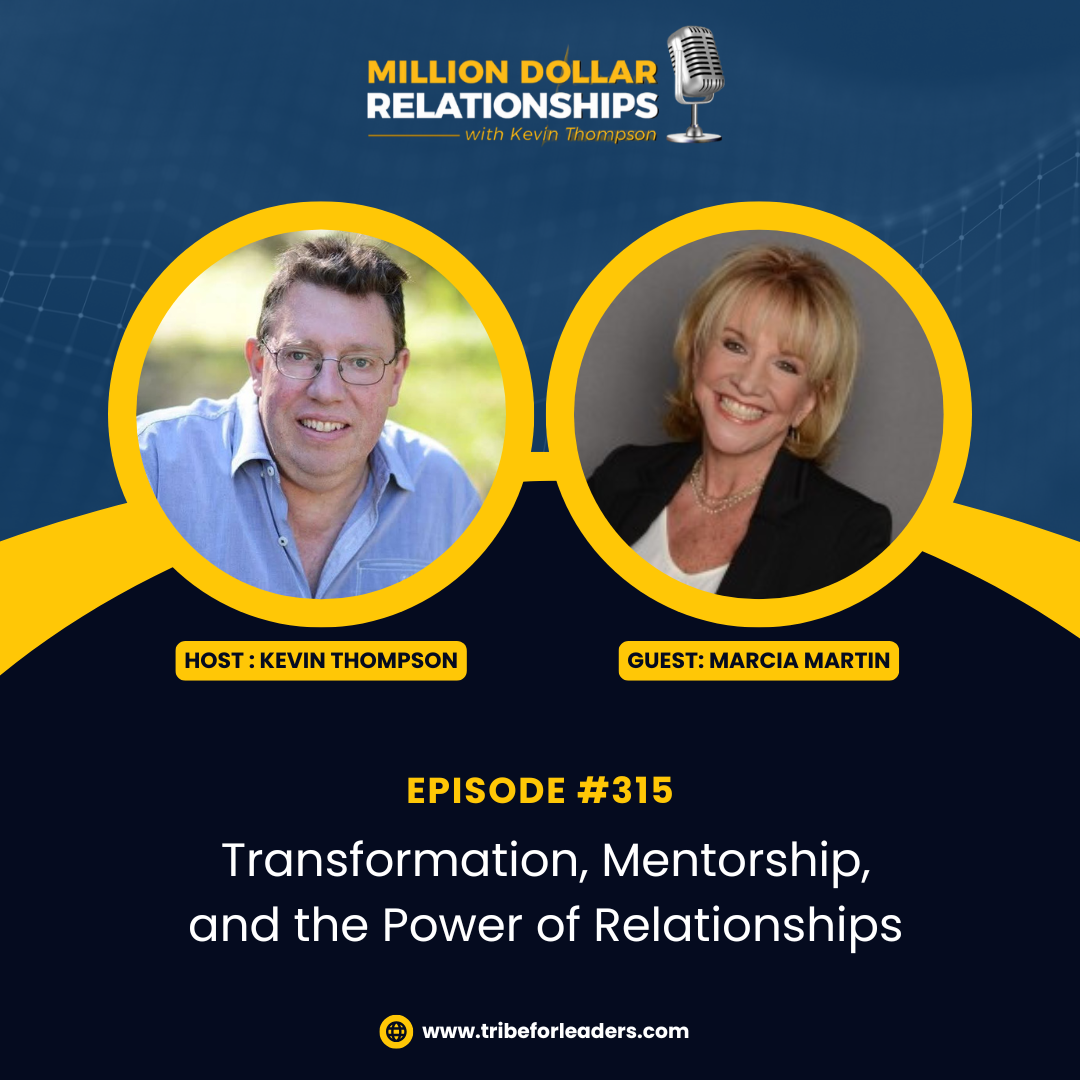 MILLION DOLLAR RELATIONSHIPS
with Kevin Thompson

HOST : KEVIN THOMPSON

GUEST: MARCIA MARTIN

EPISODE #315

Transformation, Mentorship, and the Power of Relationships

www.tribeforleaders.com